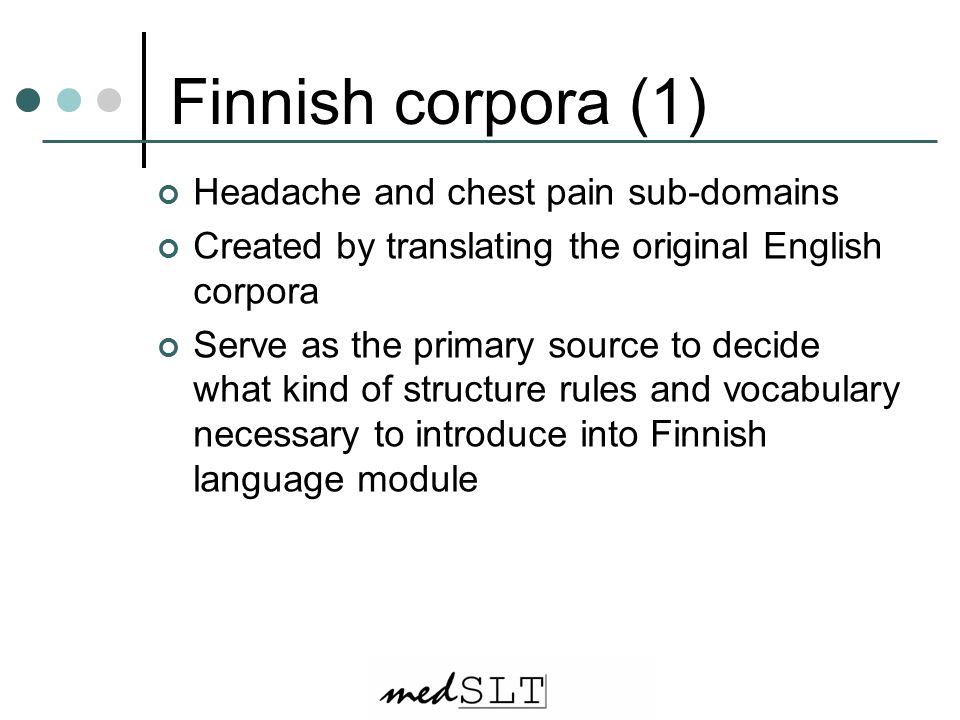 Finnish corpora (1)

Headache and chest pain sub-domains

Created by translating the original English corpora

Serve as the primary source to decide what kind of structure rules and vocabulary necessary to introduce into Finnish language module

medSLT